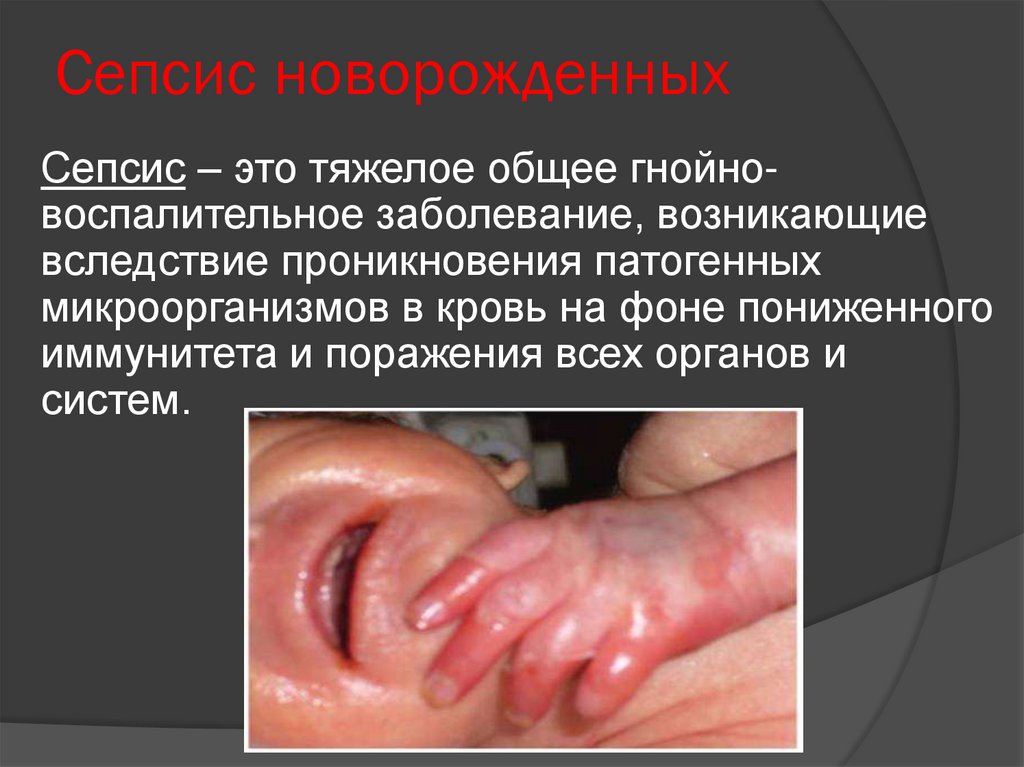 Сепсис новорожденных

Сепсис – это тяжелое общее гнойно-воспалительное заболевание, возникающие вследствие проникновения патогенных микроорганизмов в кровь на фоне пониженного иммунитета и поражения всех органов и систем.